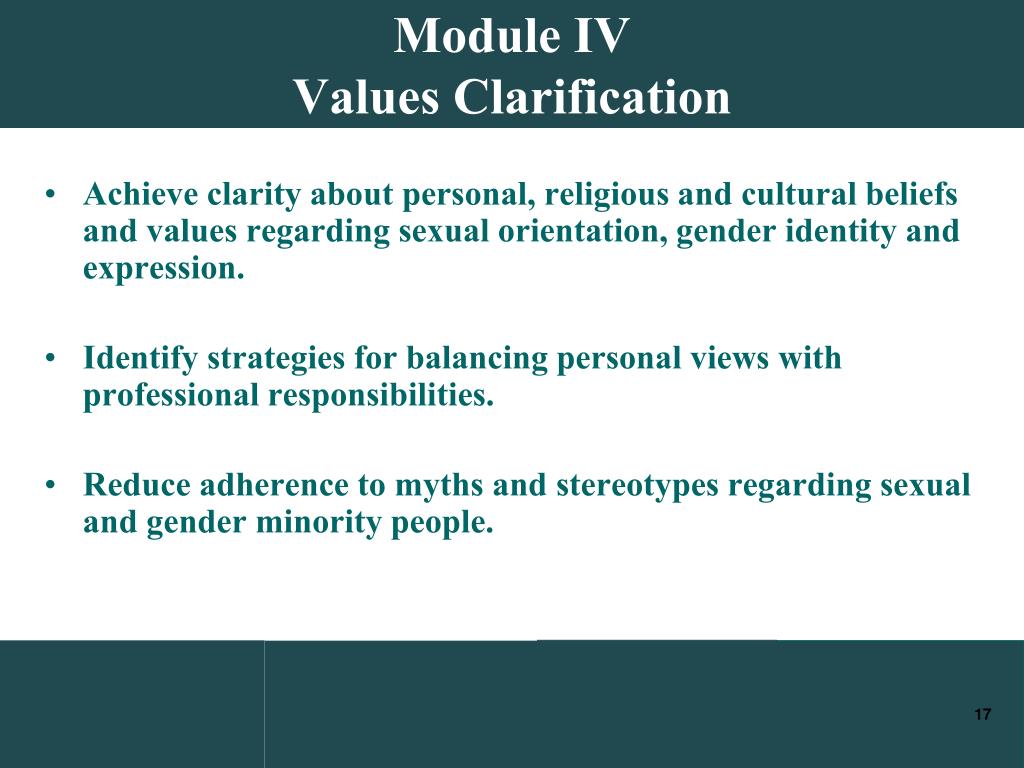 Module IV
Values Clarification

• Achieve clarity about personal, religious and cultural beliefs and values regarding sexual orientation, gender identity and expression.

• Identify strategies for balancing personal views with professional responsibilities.

• Reduce adherence to myths and stereotypes regarding sexual and gender minority people.

17